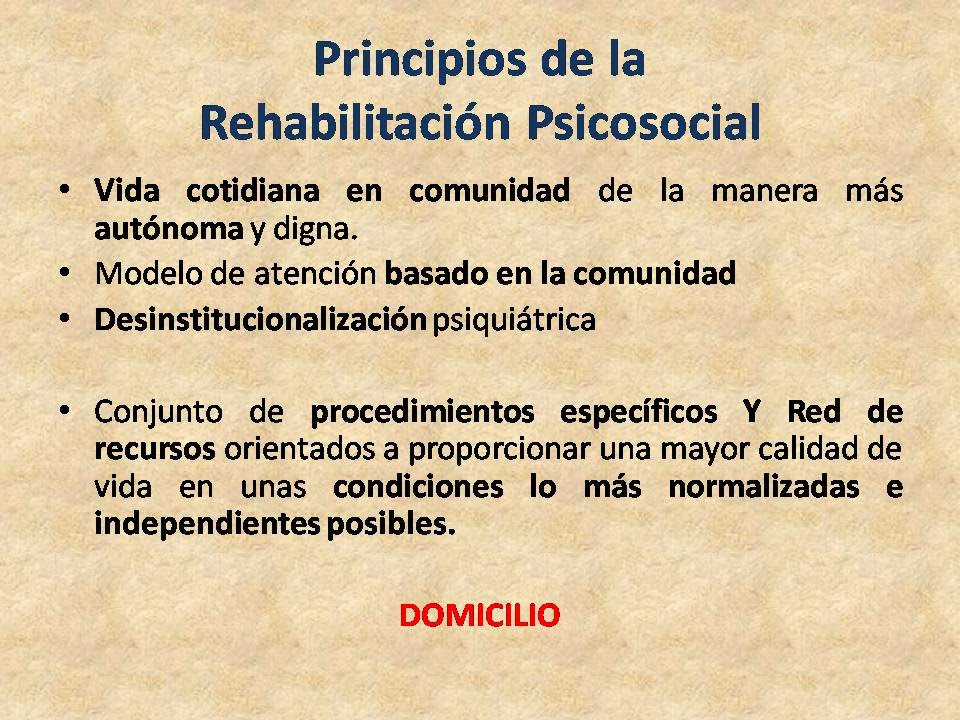 Principios de la Rehabilitación Psicosocial

• Vida cotidiana en comunidad de la manera más autónoma y digna.
• Modelo de atención basado en la comunidad
• Desinstitucionalización psiquiátrica

• Conjunto de procedimientos específicos Y Red de recursos orientados a proporcionar una mayor calidad de vida en unas condiciones lo más normalizadas e independientes posibles.

DOMICILIO